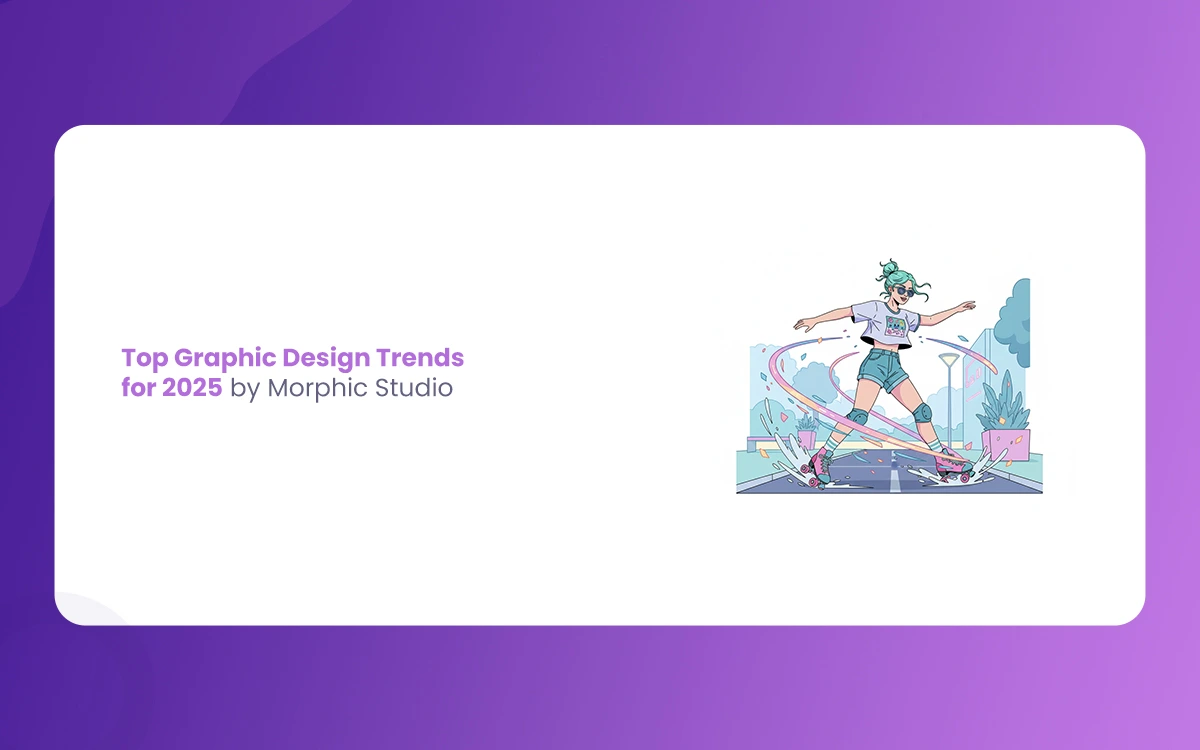 Top Graphic Design Trends for 2025 by Morphic Studio